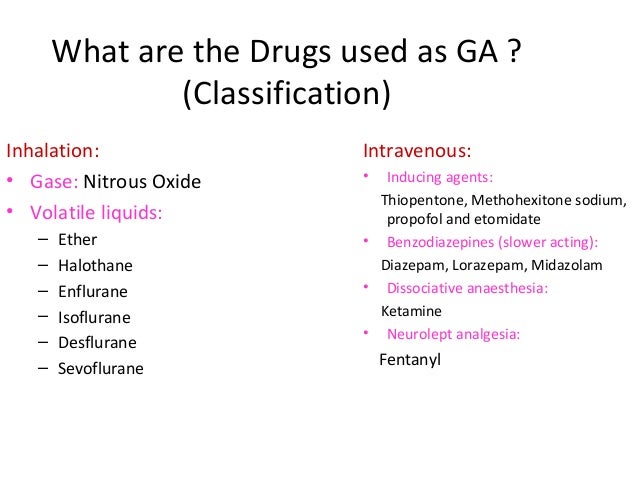 What are the Drugs used as GA ?
(Classification)

Inhalation:
• Gase: Nitrous Oxide
• Volatile liquids:
– Ether
– Halothane
– Enflurane
– Isoflurane
– Desflurane
– Sevoflurane

Intravenous:
• Inducing agents:
Thiopentone, Methohexitone sodium, propofol and etomidate
• Benzodiazepines (slower acting):
Diazepam, Lorazepam, Midazolam
• Dissociative anaesthesia:
Ketamine
• Neurolept analgesia:
Fentanyl